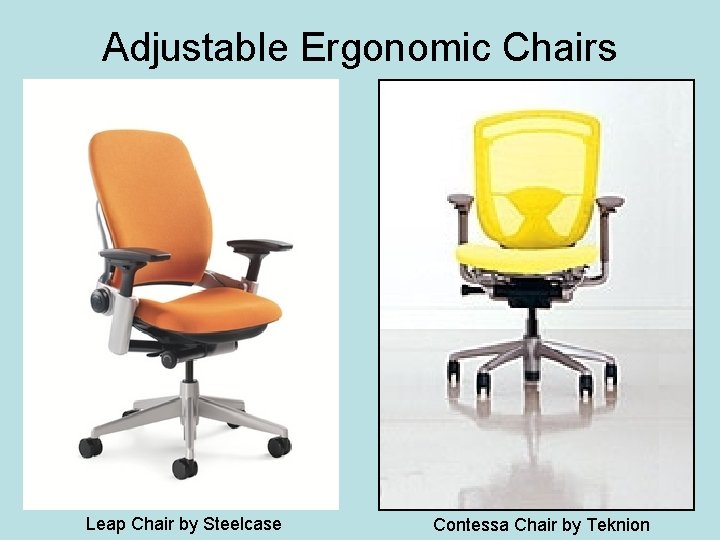 Adjustable Ergonomic Chairs

Leap Chair by Steelcase

Contessa Chair by Teknion